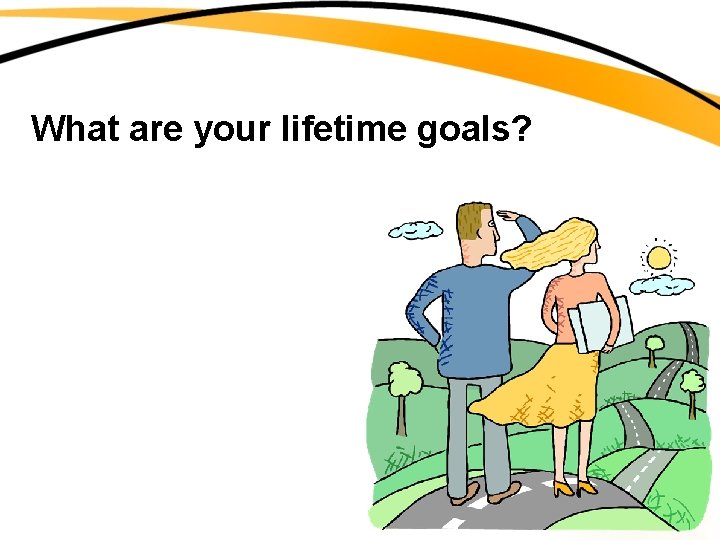 What are your lifetime goals?